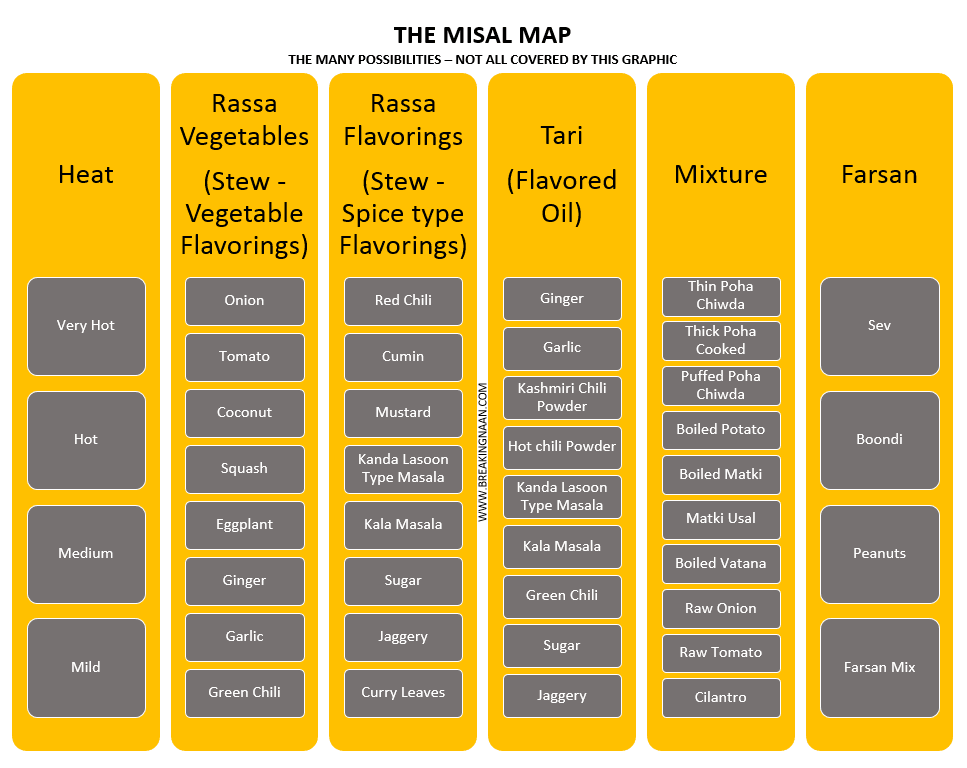 THE MISAL MAP
THE MANY POSSIBILITIES – NOT ALL COVERED BY THIS GRAPHIC

Heat

Very Hot
Hot
Medium
Mild

Rassa Vegetables (Stew - Vegetable Flavorings)

Onion
Tomato
Coconut
Squash
Eggplant
Ginger
Garlic
Green Chili

Rassa Flavorings (Stew - Spice type Flavorings)

Red Chili
Cumin
Mustard
Kanda Lasoon Type Masala
Kala Masala
Sugar
Jaggery
Curry Leaves

WWW.BREAKINGNAAN.COM

Tari (Flavored Oil)

Ginger
Garlic
Kashmiri Chili Powder
Hot chili Powder
Kanda Lasoon Type Masala
Kala Masala
Green Chili
Sugar
Jaggery

Mixture

Thin Poha Chiwda
Thick Poha Cooked
Puffed Poha Chiwda
Boiled Potato
Boiled Matki
Matki Usal
Boiled Vatana
Raw Onion
Raw Tomato
Cilantro

Farsan

Sev
Boondi
Peanuts
Farsan Mix